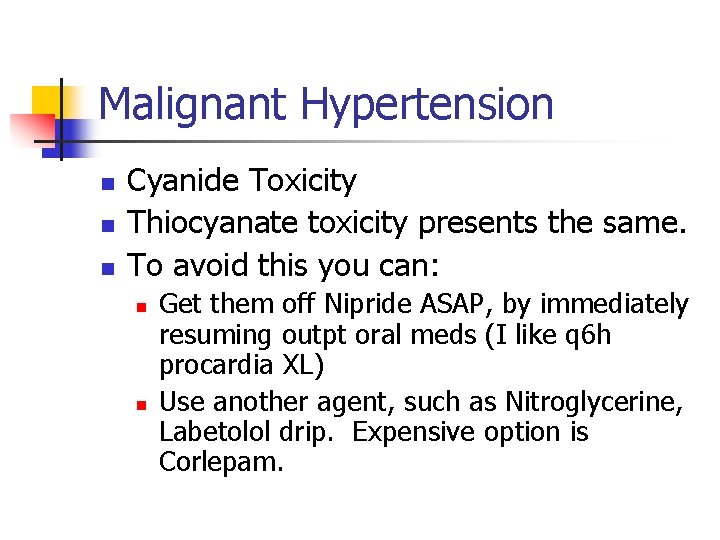 Malignant Hypertension

- Cyanide Toxicity
- Thiocyanate toxicity presents the same.
- To avoid this you can:
  - Get them off Nipride ASAP, by immediately resuming outpt oral meds (I like q6h procardia XL)
  - Use another agent, such as Nitroglycerine, Labetolol drip. Expensive option is Corlepam.